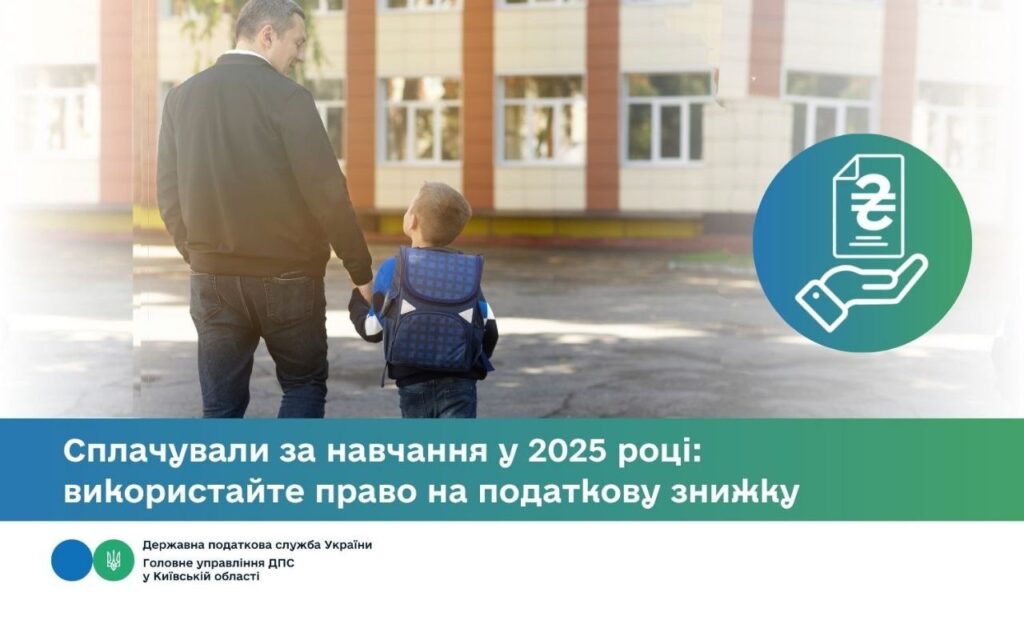 Сплачували за навчання у 2025 році: використайте право на податкову знижку

Державна податкова служба України
Головне управління ДПС
у Київській області